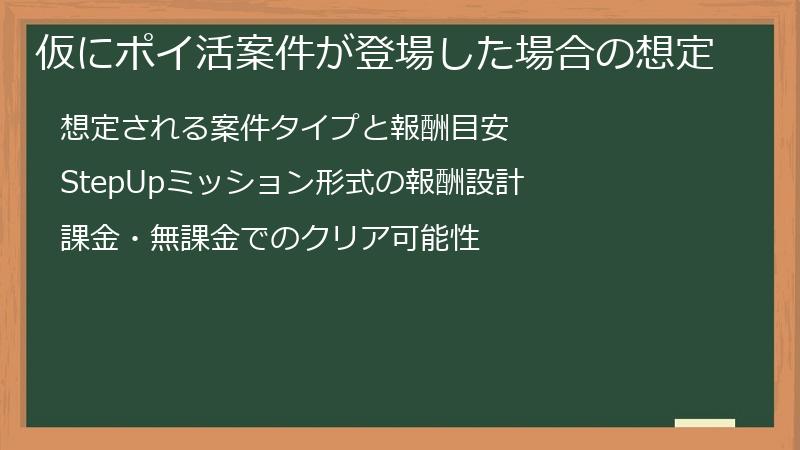 仮にポイ活案件が登場した場合の想定

想定される案件タイプと報酬目安

StepUpミッション形式の報酬設計

課金・無課金でのクリア可能性